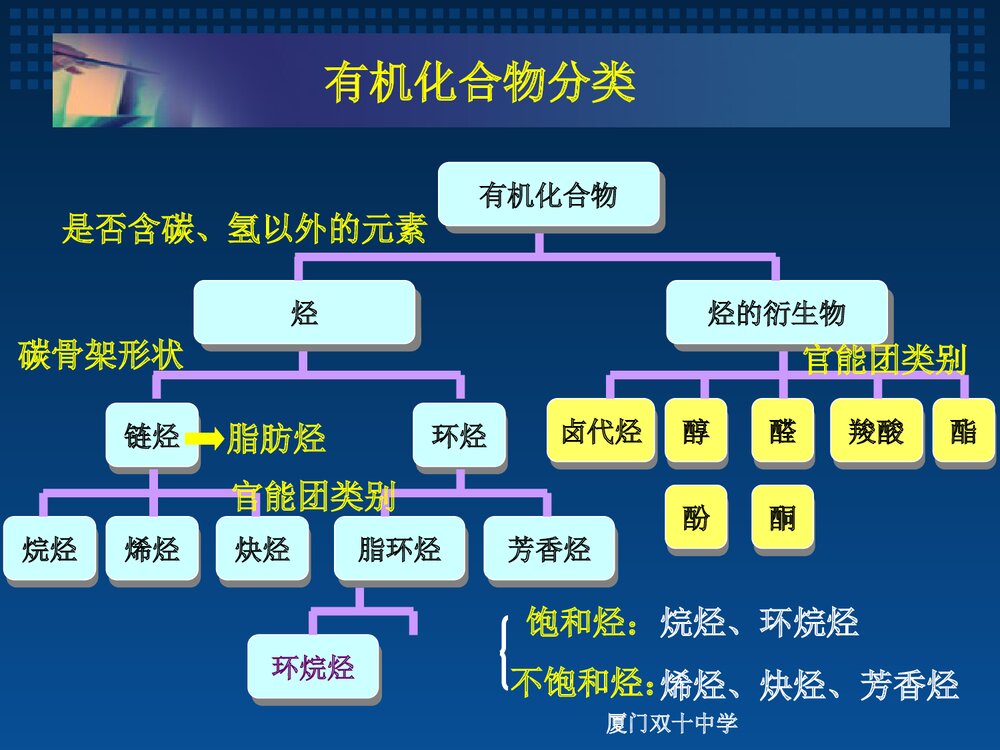 有机化合物分类

有机化合物

是否含碳、氢以外的元素

烃

烃的衍生物

碳骨架形状

官能团类别

链烃 脂肪烃

环烃

卤代烃 醇 醛 羧酸 酯

酚 酮

官能团类别

烷烃 烯烃 炔烃 脂环烃 芳香烃

环烷烃

饱和烃：烷烃、环烷烃

不饱和烃：烯烃、炔烃、芳香烃

厦门双十中学